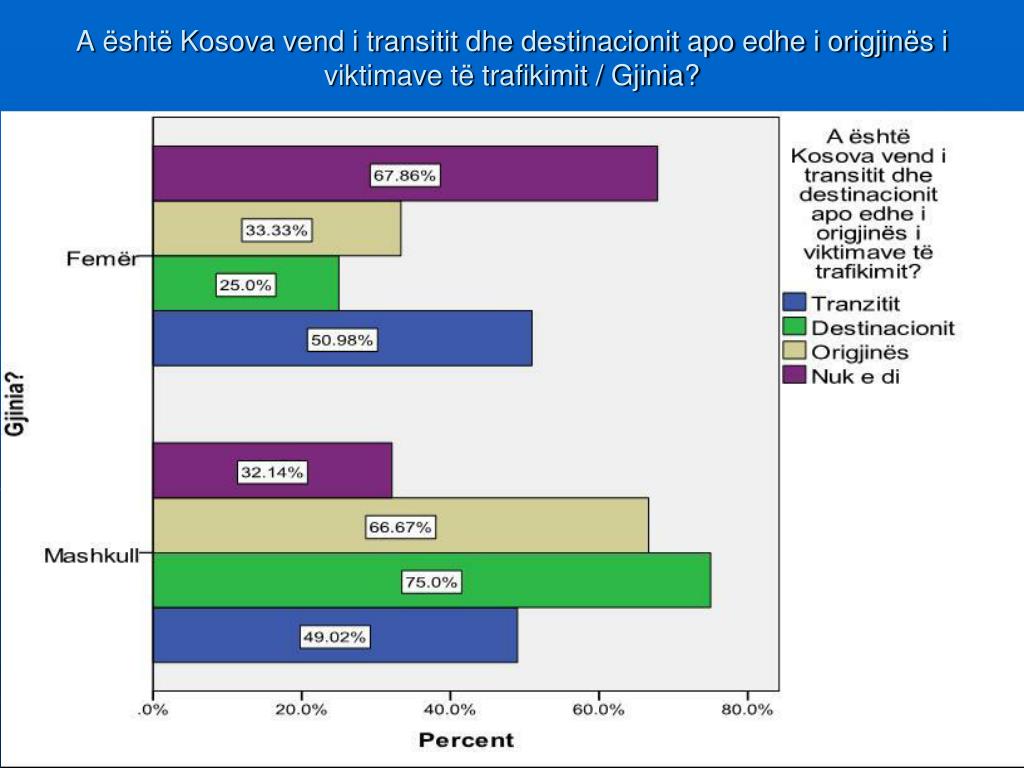 A është Kosova vend i transitit dhe destinacionit apo edhe i origjinës i viktimave të trafikimit / Gjinia?

Gjinia?

Femër

67.86%
33.33%
25.0%
50.98%

Mashkull

32.14%
66.67%
75.0%
49.02%

.0%
20.0%
40.0%
60.0%
80.0%

Percent

A është Kosova vend i transitit dhe destinacionit apo edhe i origjinës i viktimave të trafikimit?

Tranzitit
Destinacionit
Origjinës
Nuk e di